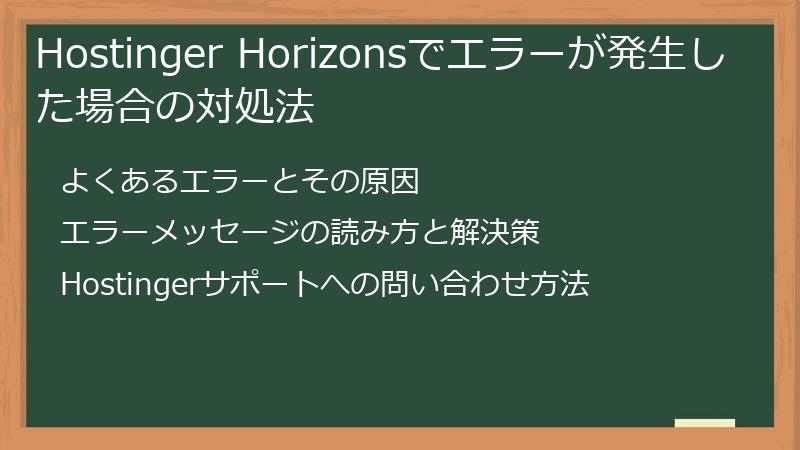 Hostinger Horizonsでエラーが発生した場合の対処法

よくあるエラーとその原因

エラーメッセージの読み方と解決策

Hostingerサポートへの問い合わせ方法